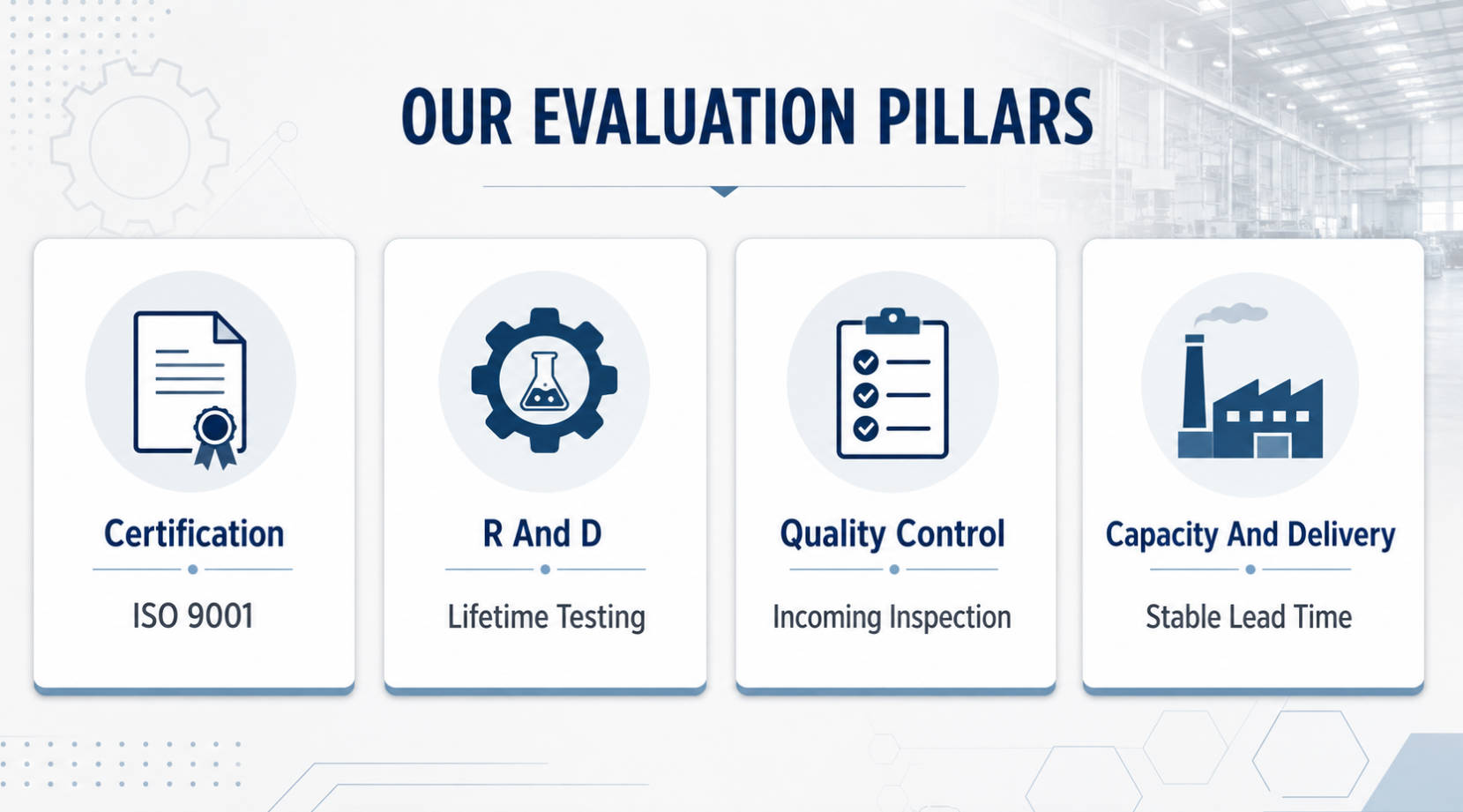 OUR EVALUATION PILLARS

Certification

ISO 9001

R And D

Lifetime Testing

Quality Control

Incoming Inspection

Capacity And Delivery

Stable Lead Time